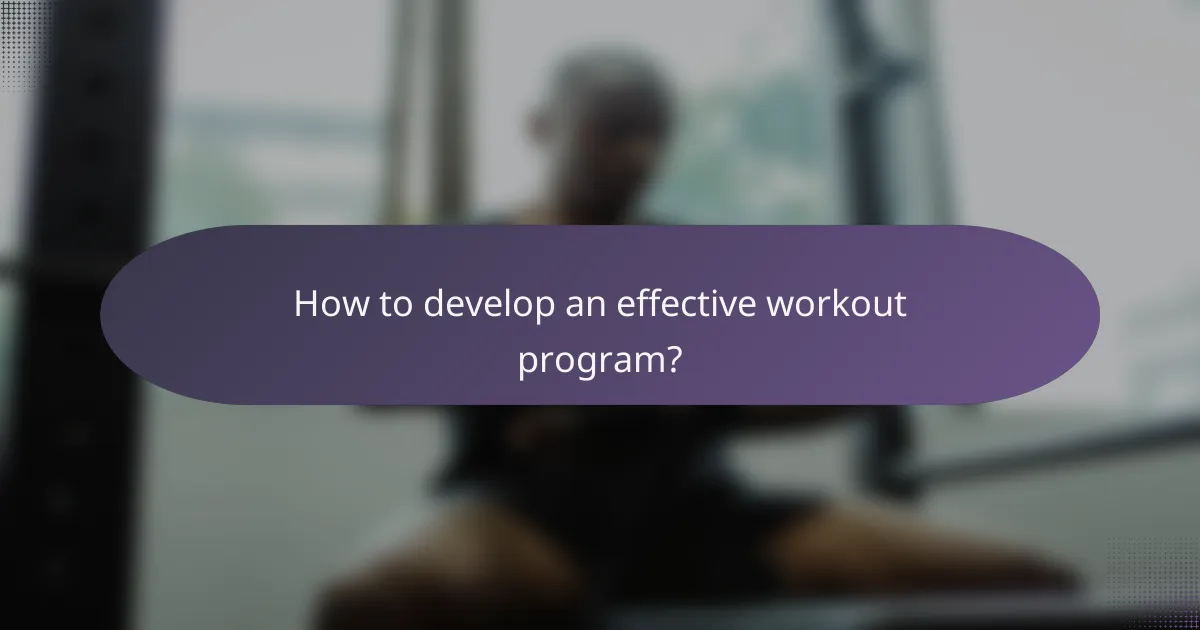 How to develop an effective workout program?